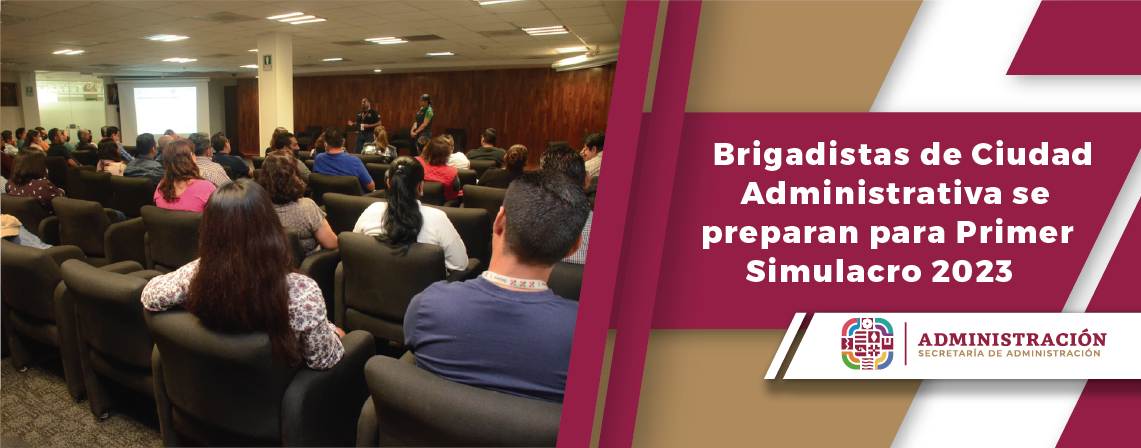 Brigadistas de Ciudad Administrativa se preparan para Primer Simulacro 2023

ADMINISTRACIÓN
SECRETARÍA DE ADMINISTRACIÓN